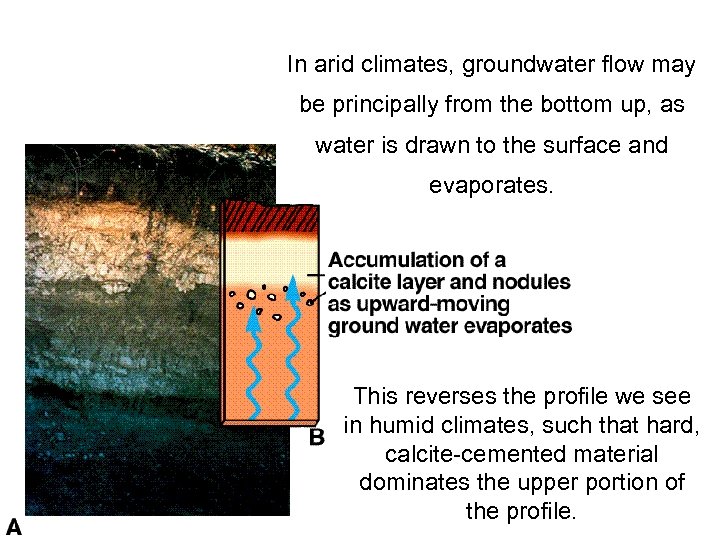 In arid climates, groundwater flow may be principally from the bottom up, as water is drawn to the surface and evaporates.

Accumulation of a calcite layer and nodules as upward-moving ground water evaporates

B

This reverses the profile we see in humid climates, such that hard, calcite-cemented material dominates the upper portion of the profile.

A